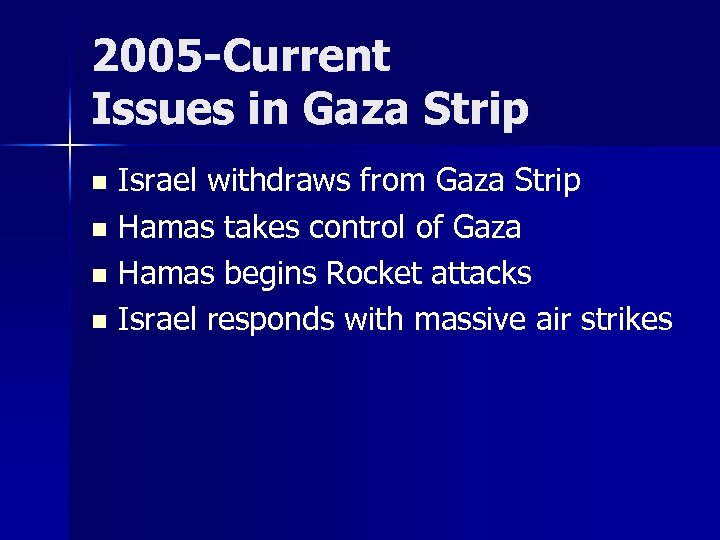 2005-Current
Issues in Gaza Strip

- Israel withdraws from Gaza Strip
- Hamas takes control of Gaza
- Hamas begins Rocket attacks
- Israel responds with massive air strikes